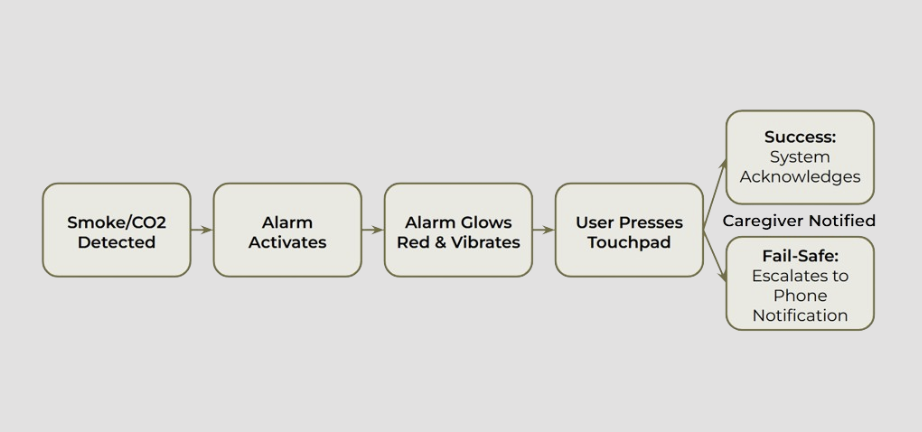 Smoke/CO2 Detected

Alarm Activates

Alarm Glows Red & Vibrates

User Presses Touchpad

Success: System Acknowledges

Caregiver Notified

Fail-Safe: Escalates to Phone Notification